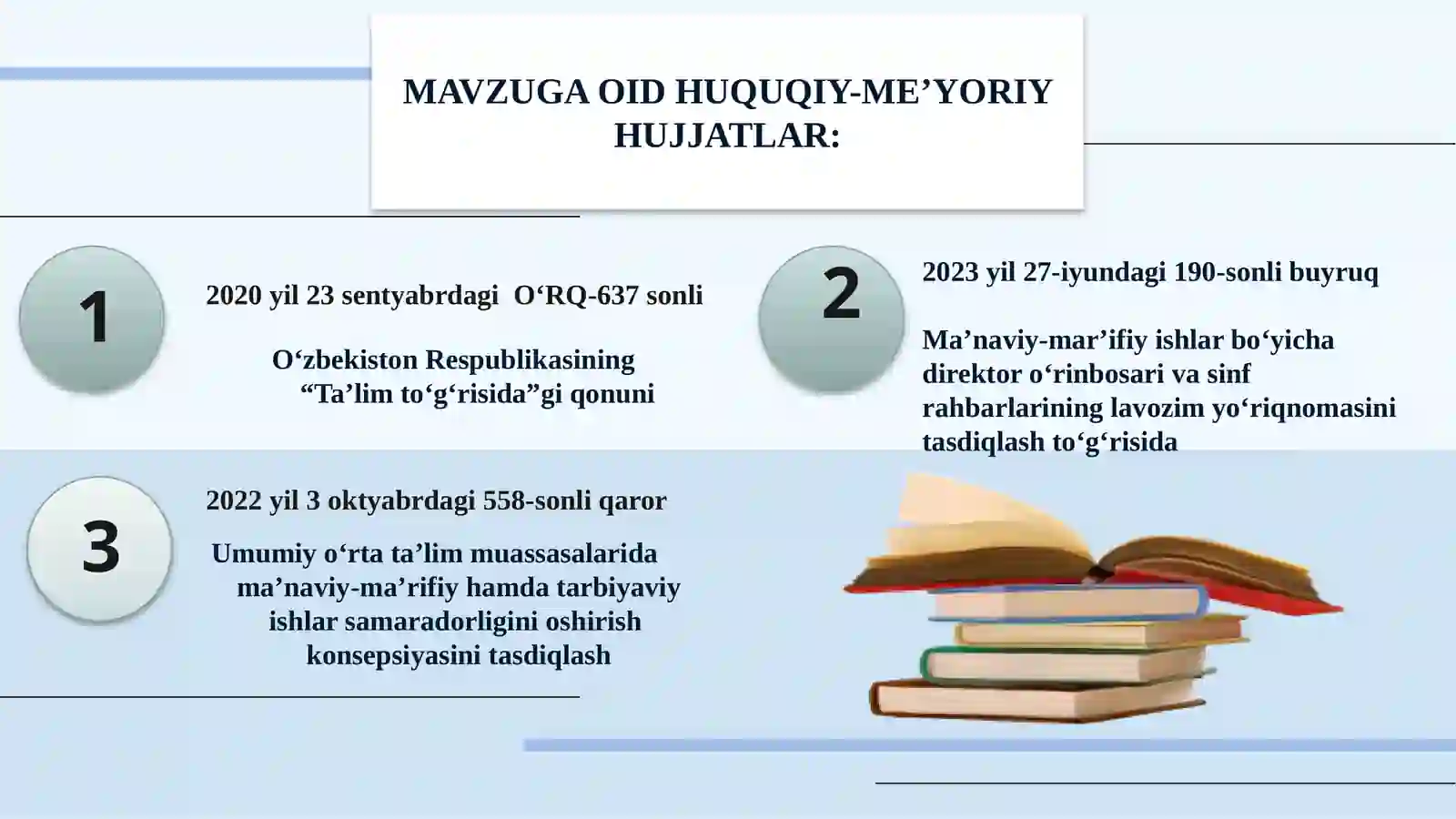 MAVZUGA OID HUQUQIY-ME’YORIY HUJJATLAR:

1

2020 yil 23 sentyabrdagi O‘RQ-637 sonli

O‘zbekiston Respublikasining “Ta’lim to‘g‘risida”gi qonuni

2

2023 yil 27-iyundagi 190-sonli buyruq

Ma’naviy-mar’ifiy ishlar bo‘yicha direktor o‘rinbosari va sinf rahbarlarining lavozim yo‘riqnomasini tasdiqlash to‘g‘risida

3

2022 yil 3 oktyabrdagi 558-sonli qaror

Umumiy o‘rta ta’lim muassasalarida ma’naviy-ma’rifiy hamda tarbiyaviy ishlar samaradorligini oshirish konsepsiyasini tasdiqlash